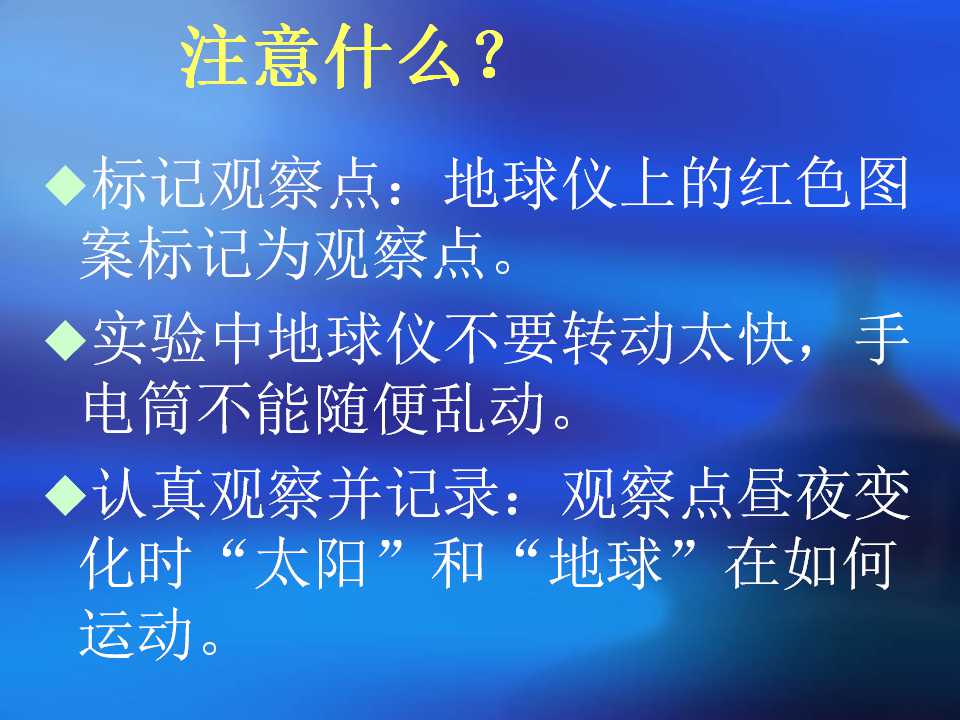 注意什么？

◆标记观察点：地球仪上的红色图案标记为观察点。

◆实验中地球仪不要转动太快，手电筒不能随便乱动。

◆认真观察并记录：观察点昼夜变化时“太阳”和“地球”在如何运动。